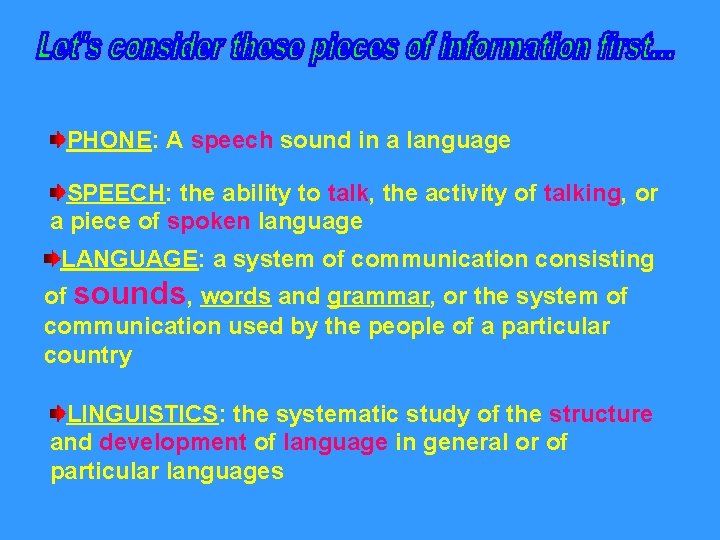 Let's consider these pieces of information first...

PHONE: A speech sound in a language

SPEECH: the ability to talk, the activity of talking, or a piece of spoken language

LANGUAGE: a system of communication consisting of sounds, words and grammar, or the system of communication used by the people of a particular country

LINGUISTICS: the systematic study of the structure and development of language in general or of particular languages